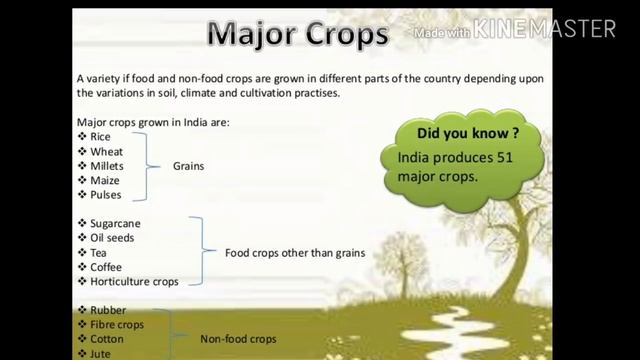 Major Crops

Made with KINEMASTER

A variety if food and non-food crops are grown in different parts of the country depending upon the variations in soil, climate and cultivation practises.

Major crops grown in India are:
❖ Rice
❖ Wheat
❖ Millets
❖ Maize
❖ Pulses
Grains

❖ Sugarcane
❖ Oil seeds
❖ Tea
❖ Coffee
❖ Horticulture crops
Food crops other than grains

❖ Rubber
❖ Fibre crops
❖ Cotton
❖ Jute
Non-food crops

Did you know ?
India produces 51 major crops.